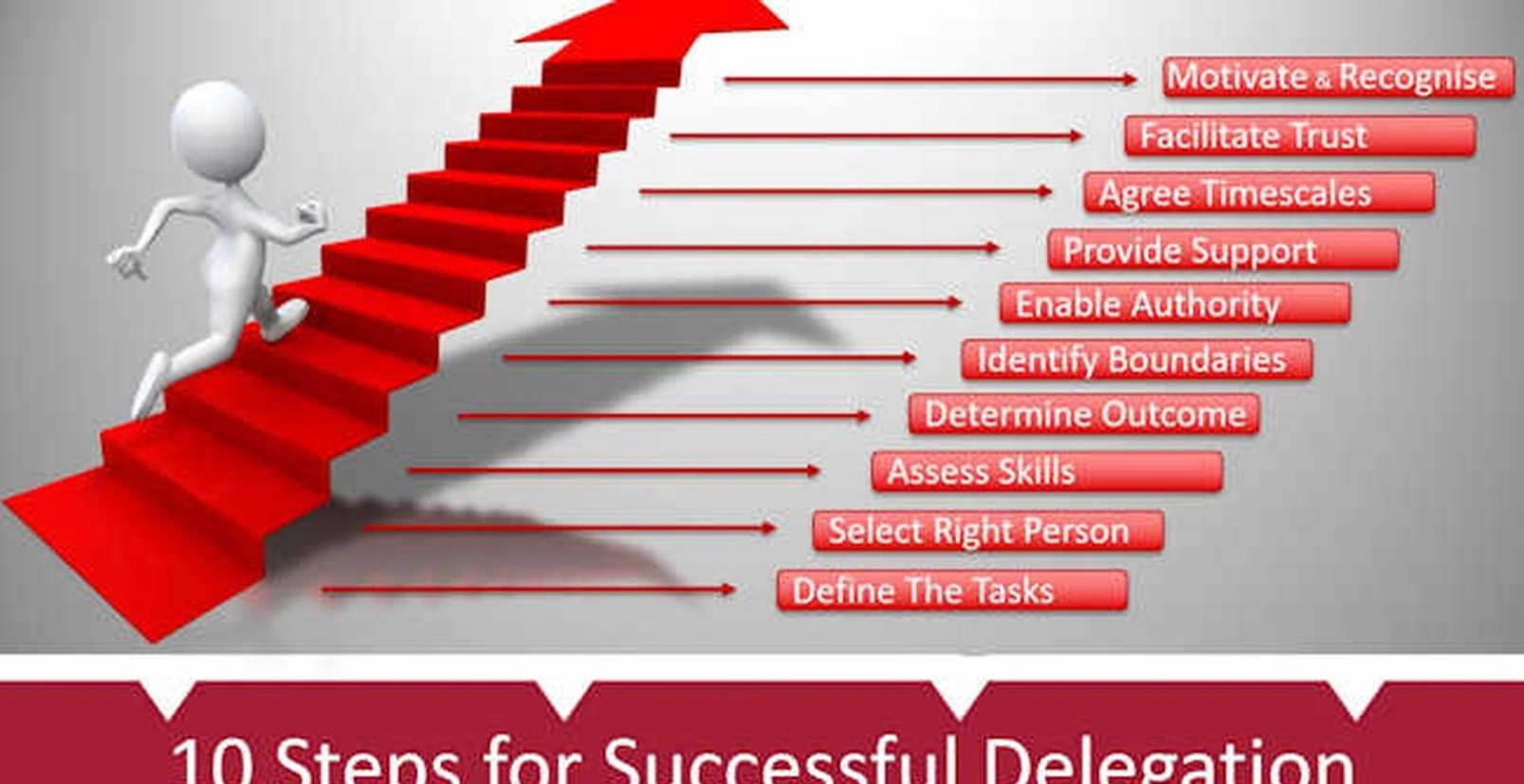 Motivate & Recognise

Facilitate Trust

Agree Timescales

Provide Support

Enable Authority

Identify Boundaries

Determine Outcome

Assess Skills

Select Right Person

Define The Tasks

10 Steps for Successful Delegation